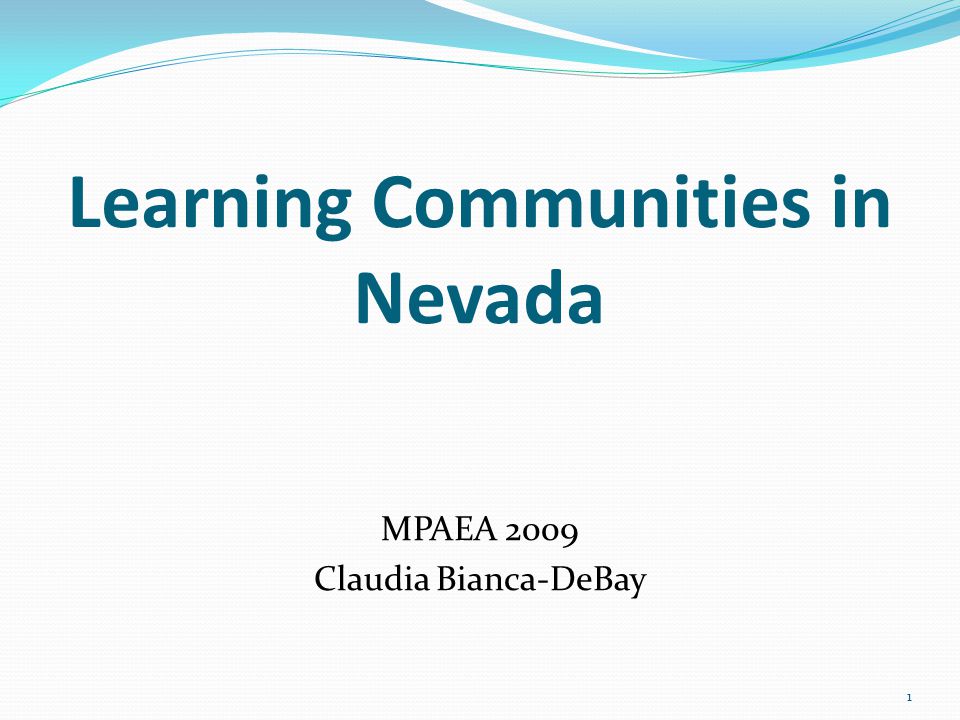 Learning Communities in Nevada

MPAEA 2009
Claudia Bianca-DeBay

1